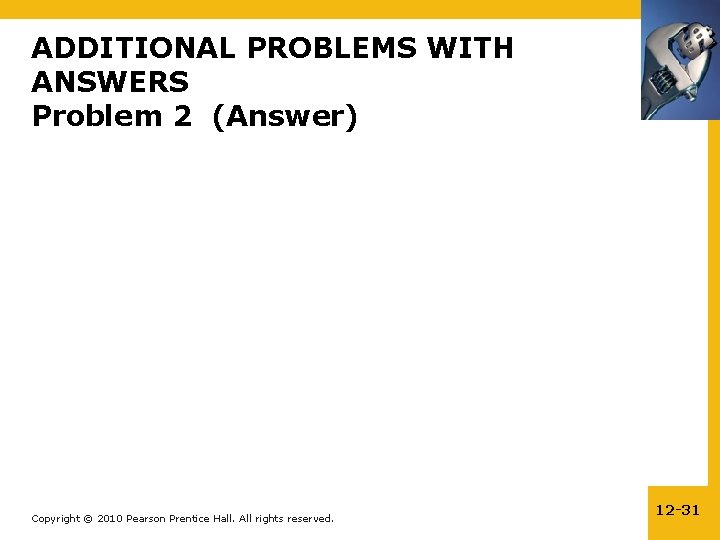 ADDITIONAL PROBLEMS WITH ANSWERS
Problem 2 (Answer)

Copyright © 2010 Pearson Prentice Hall. All rights reserved.

12-31